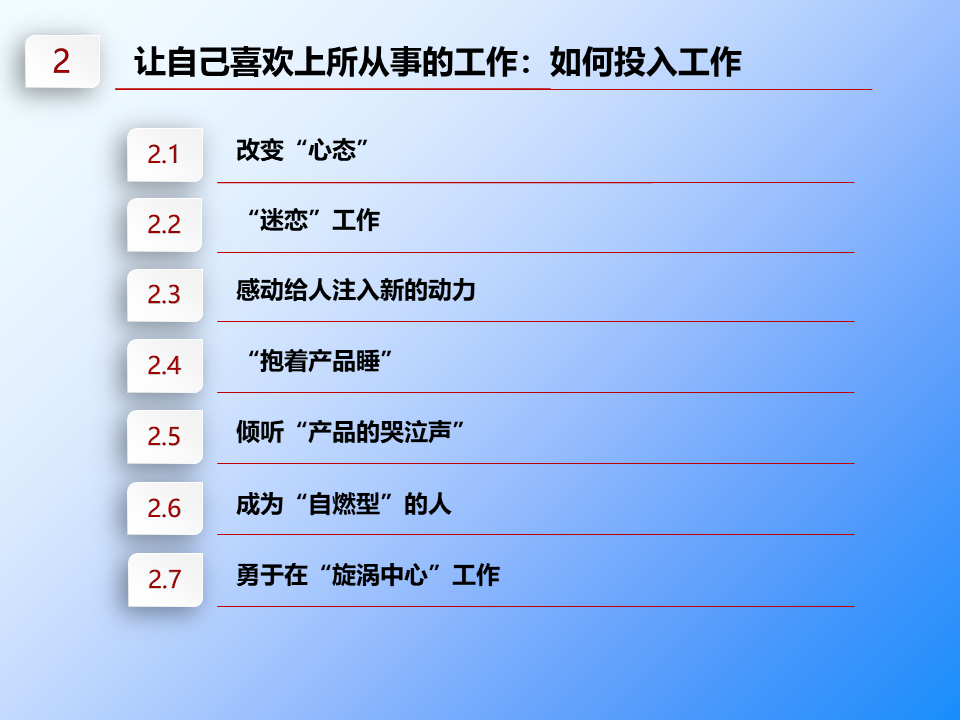 2 让自己喜欢上所从事的工作：如何投入工作

2.1 改变“心态”

2.2 “迷恋”工作

2.3 感动给人注入新的动力

2.4 “抱着产品睡”

2.5 倾听“产品的哭泣声”

2.6 成为“自燃型”的人

2.7 勇于在“旋涡中心”工作